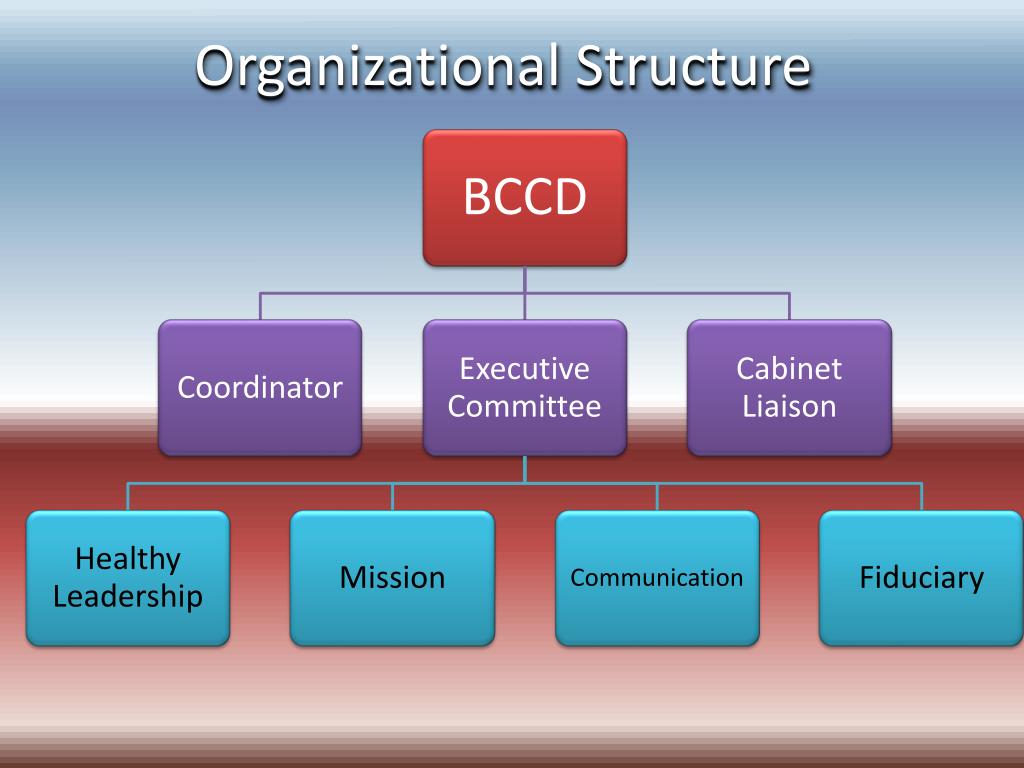 Organizational Structure

BCCD

Coordinator

Executive Committee

Cabinet Liaison

Healthy Leadership

Mission

Communication

Fiduciary